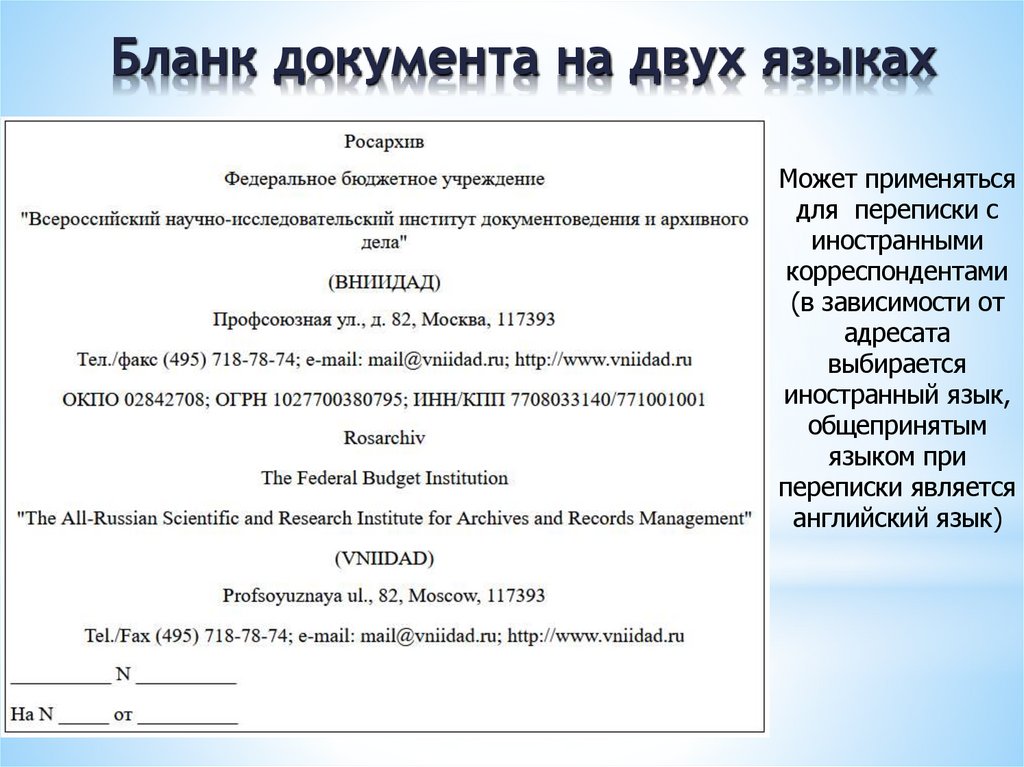 Бланк документа на двух языках

Росархив

Федеральное бюджетное учреждение

"Всероссийский научно-исследовательский институт документоведения и архивного дела"

(ВНИИДАД)

Профсоюзная ул., д. 82, Москва, 117393

Тел./факс (495) 718-78-74; e-mail: mail@vniidad.ru; http://www.vniidad.ru

ОКПО 02842708; ОГРН 1027700380795; ИНН/КПП 7708033140/771001001

Rosarchiv

The Federal Budget Institution

"The All-Russian Scientific and Research Institute for Archives and Records Management"

(VNIIDAD)

Profsoyuznaya ul., 82, Moscow, 117393

Tel./Fax (495) 718-78-74; e-mail: mail@vniidad.ru; http://www.vniidad.ru

__________ N __________

На N _____ от __________

Может применяться для переписки с иностранными корреспондентами (в зависимости от адресата выбирается иностранный язык, общепринятым языком при переписки является английский язык)